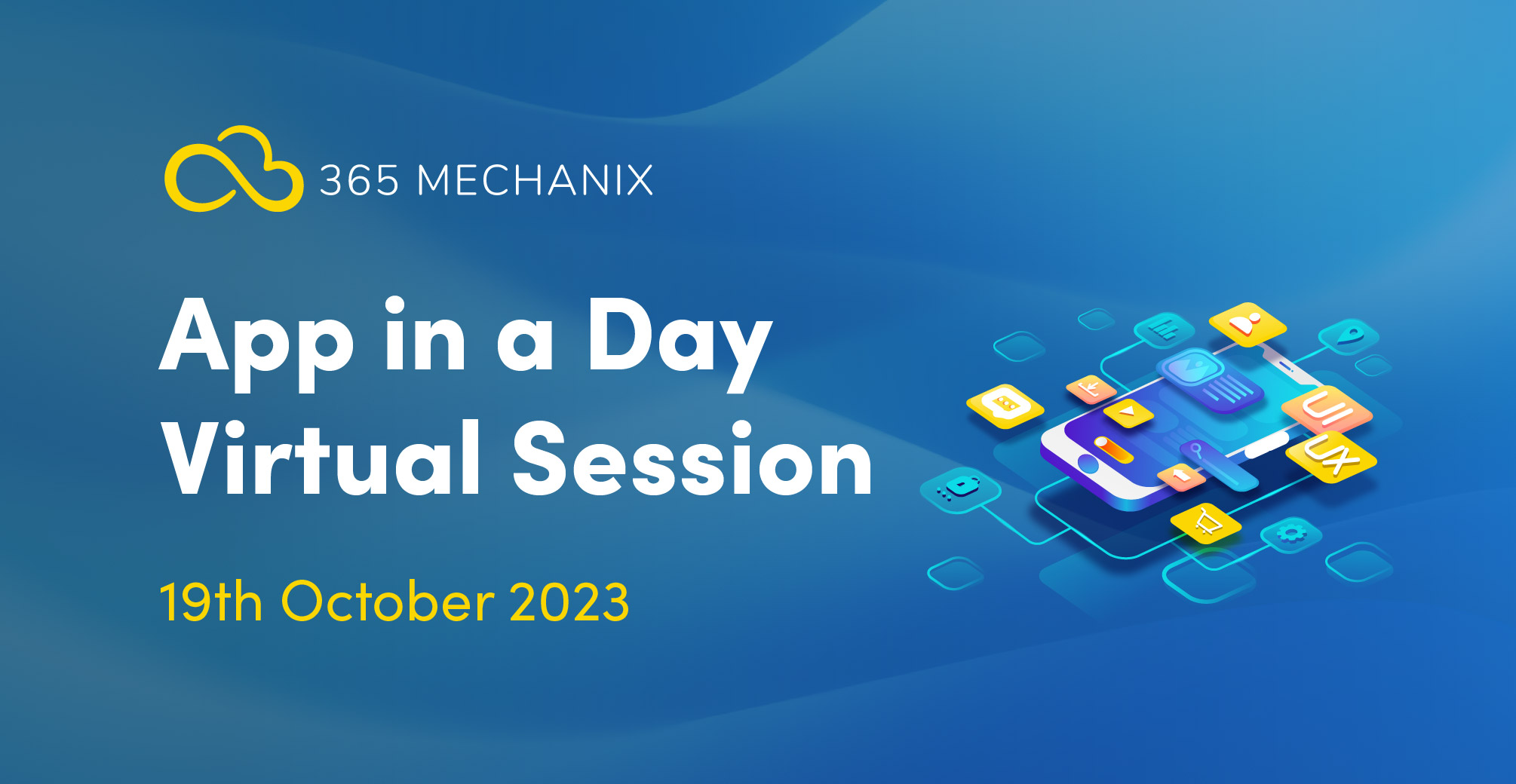 365 MECHANIX

App in a Day
Virtual Session

19th October 2023

UI

UX